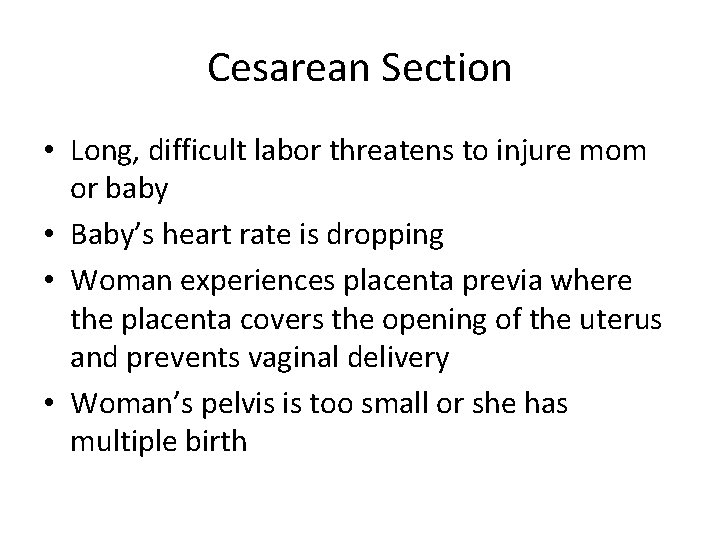 Cesarean Section

• Long, difficult labor threatens to injure mom or baby
• Baby’s heart rate is dropping
• Woman experiences placenta previa where the placenta covers the opening of the uterus and prevents vaginal delivery
• Woman’s pelvis is too small or she has multiple birth